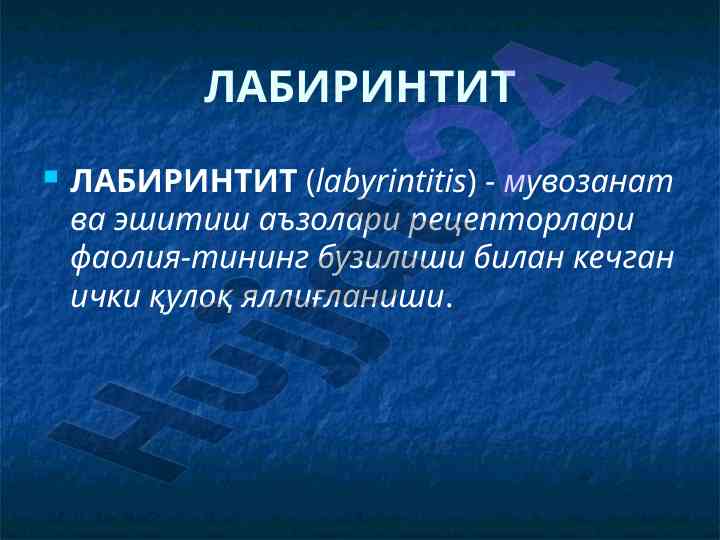 ЛАБИРИНТИТ

ЛАБИРИНТИТ (labyrintitis) - мувозанат ва эшитиш аъзолари рецепторлари фаолия-тининг бузилиши билан кечган ички қулоқ яллиғланиши.

Hujjat24